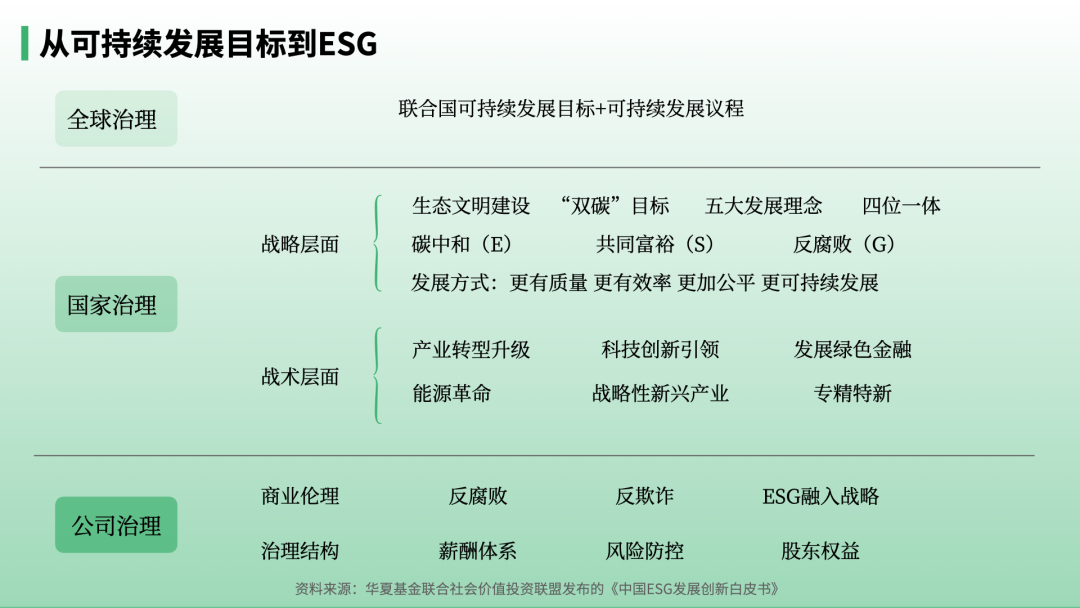 从可持续发展目标到ESG

全球治理

联合国可持续发展目标+可持续发展议程

国家治理

战略层面

生态文明建设 “双碳”目标 五大发展理念 四位一体

碳中和（E） 共同富裕（S） 反腐败（G）

发展方式：更有质量 更有效率 更加公平 更可持续发展

战术层面

产业转型升级 科技创新引领 发展绿色金融

能源革命 战略性新兴产业 专精特新

公司治理

商业伦理 反腐败 反欺诈 ESG融入战略

治理结构 薪酬体系 风险防控 股东权益

资料来源：华夏基金联合社会价值投资联盟发布的《中国ESG发展创新白皮书》